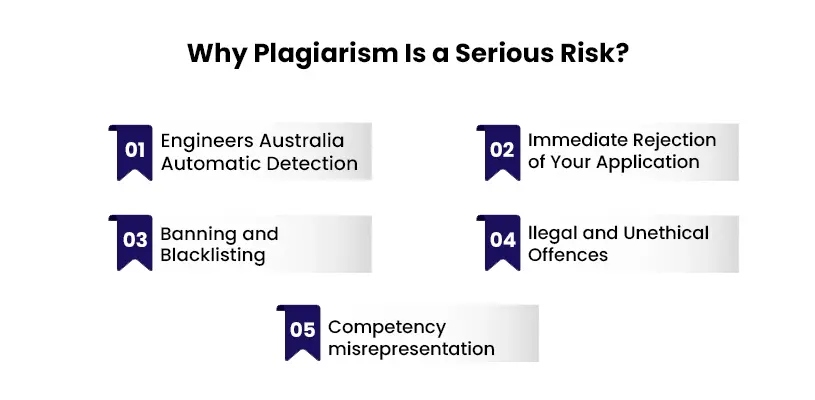 Why Plagiarism Is a Serious Risk?

01 Engineers Australia Automatic Detection

02 Immediate Rejection of Your Application

03 Banning and Blacklisting

04 Ilegal and Unethical Offences

05 Competency misrepresentation